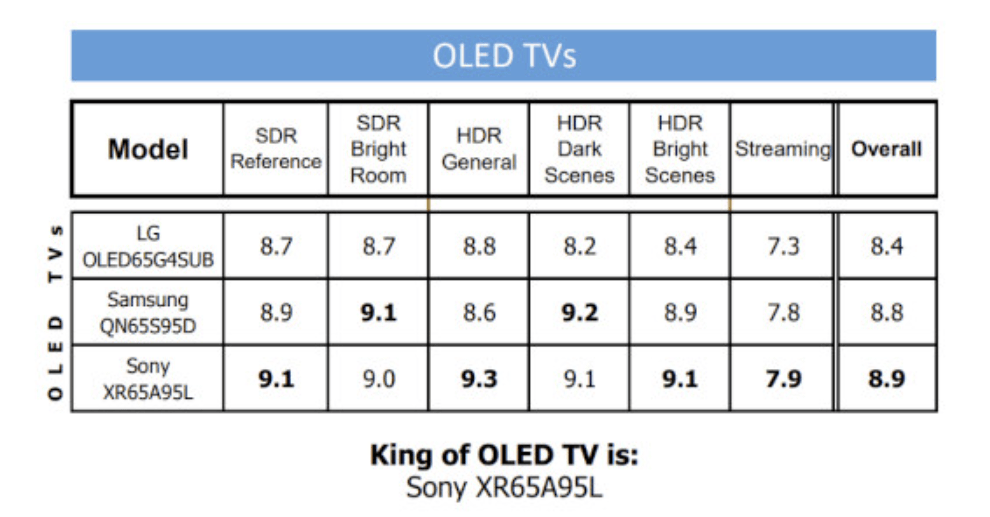 OLED TVs

OLED TVs

| Model | SDR Reference | SDR Bright Room | HDR General | HDR Dark Scenes | HDR Bright Scenes | Streaming | Overall |
|---|---|---|---|---|---|---|---|
| LG OLED65G4SUB | 8.7 | 8.7 | 8.8 | 8.2 | 8.4 | 7.3 | 8.4 |
| Samsung QN65S95D | 8.9 | **9.1** | 8.6 | **9.2** | 8.9 | 7.8 | 8.8 |
| Sony XR65A95L | **9.1** | 9.0 | **9.3** | 9.1 | **9.1** | **7.9** | **8.9** |

**King of OLED TV is:**
Sony XR65A95L